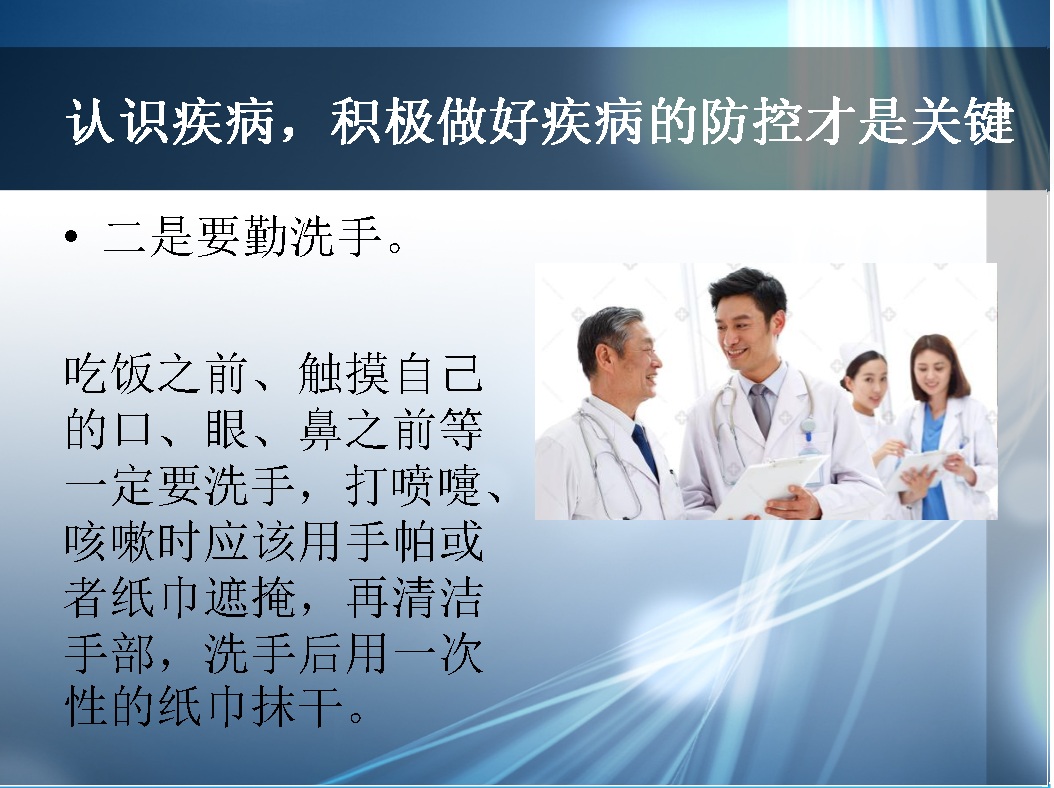 认识疾病，积极做好疾病的防控才是关键

• 二是要勤洗手。

吃饭之前、触摸自己的口、眼、鼻之前等一定要洗手，打喷嚏、咳嗽时应该用手帕或者纸巾遮掩，再清洁手部，洗手后用一次性的纸巾抹干。